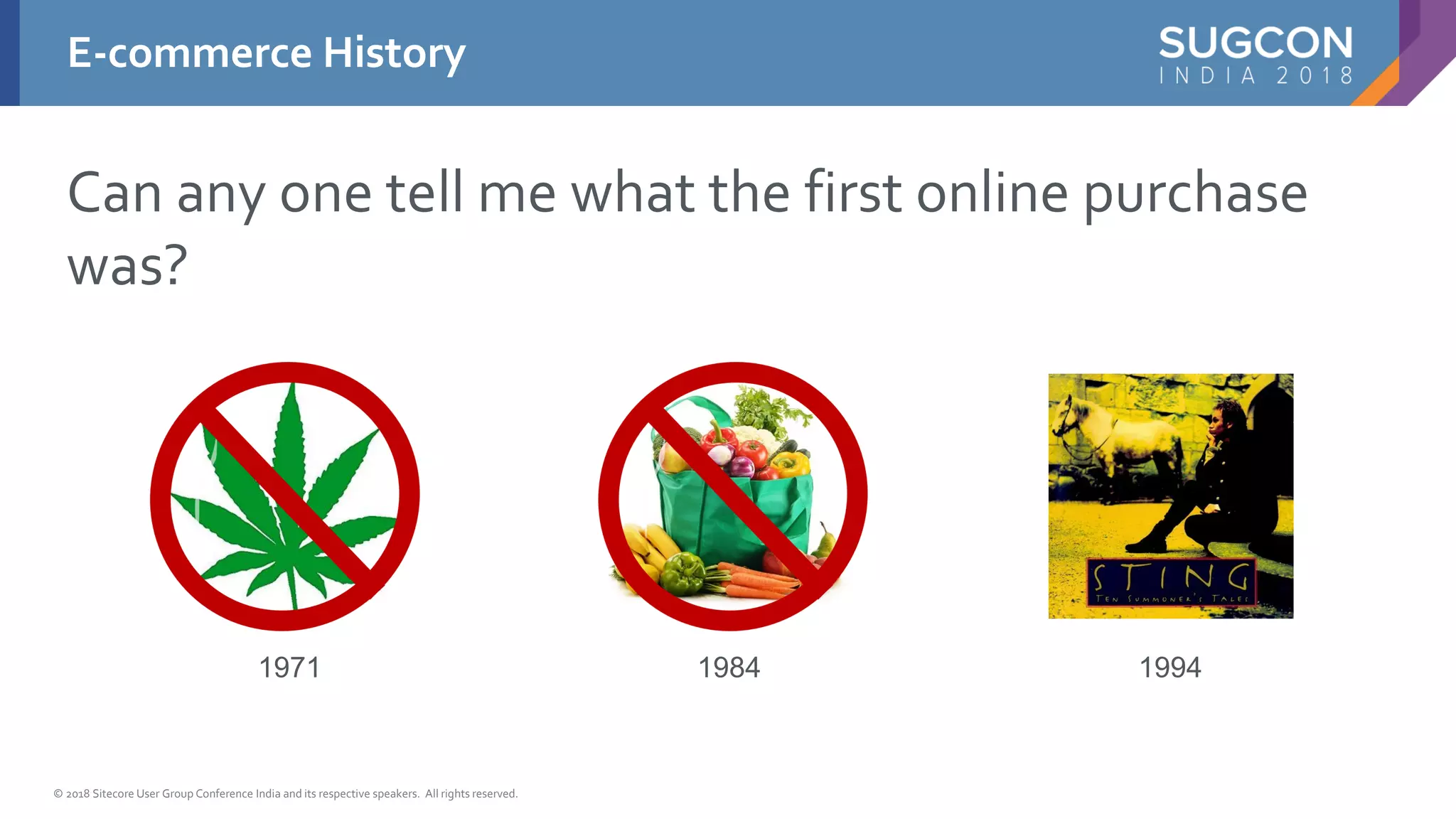 E-commerce History

SUGCON
INDIA 2018

Can any one tell me what the first online purchase was?

STING
TEN SUMMONER'S TALES

1971

1984

1994

© 2018 Sitecore User Group Conference India and its respective speakers. All rights reserved.